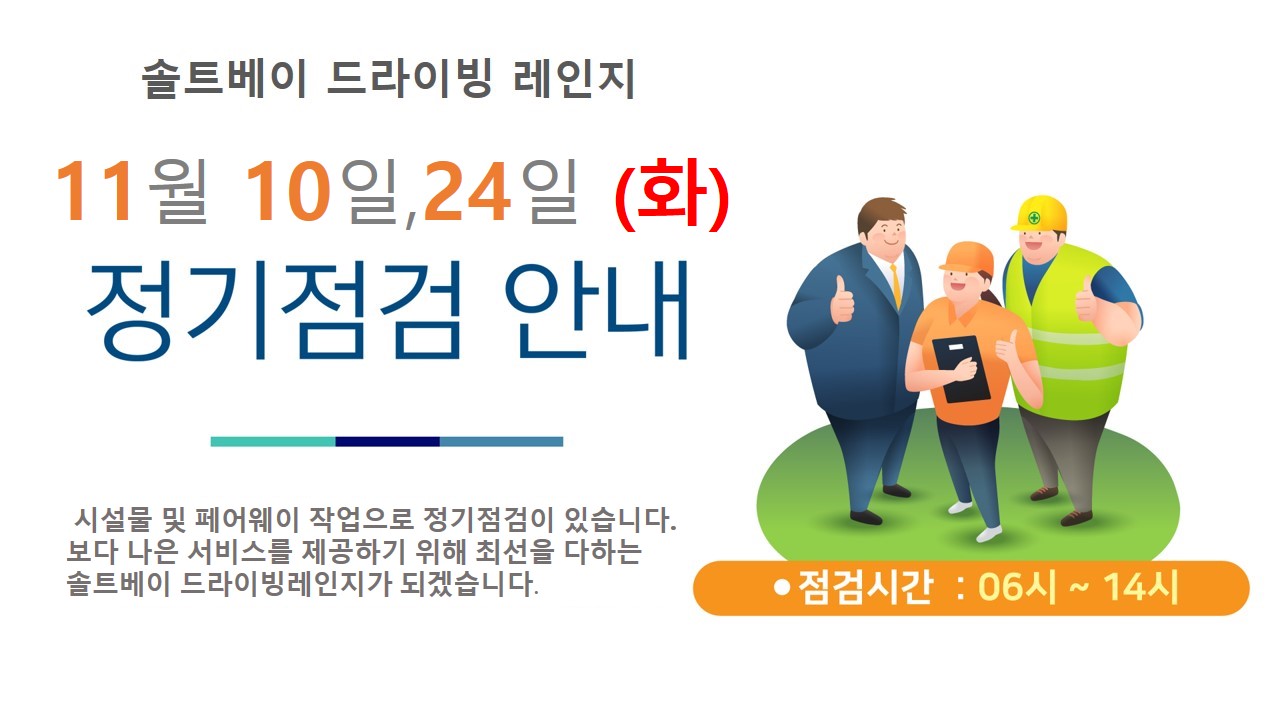 솔트베이 드라이빙 레인지

11월 10일,24일 (화)

정기점검 안내

시설물 및 페어웨이 작업으로 정기점검이 있습니다. 보다 나은 서비스를 제공하기 위해 최선을 다하는 솔트베이 드라이빙레인지가 되겠습니다.

●점검시간 : 06시 ~ 14시